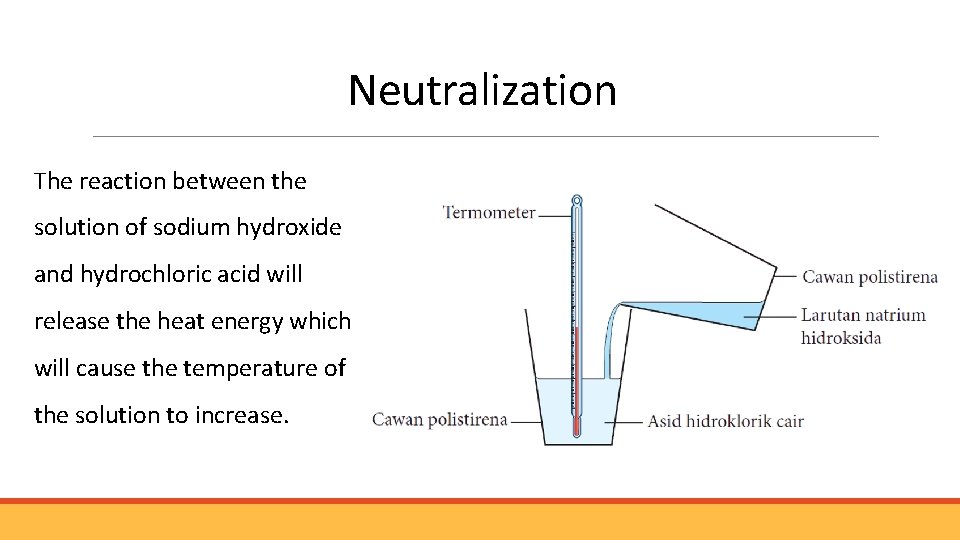 Neutralization

The reaction between the solution of sodium hydroxide and hydrochloric acid will release the heat energy which will cause the temperature of the solution to increase.

Termometer

Cawan polistirena

Larutan natrium hidroksida

Cawan polistirena

Asid hidroklorik cair